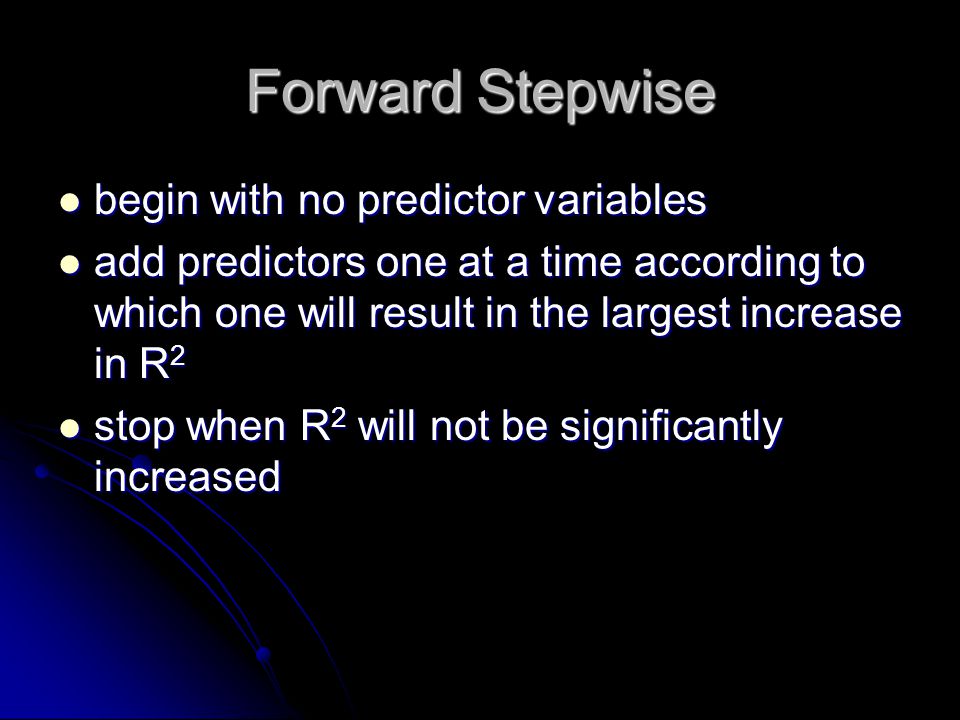 Forward Stepwise

- begin with no predictor variables
- add predictors one at a time according to which one will result in the largest increase in $R^2$
- stop when $R^2$ will not be significantly increased